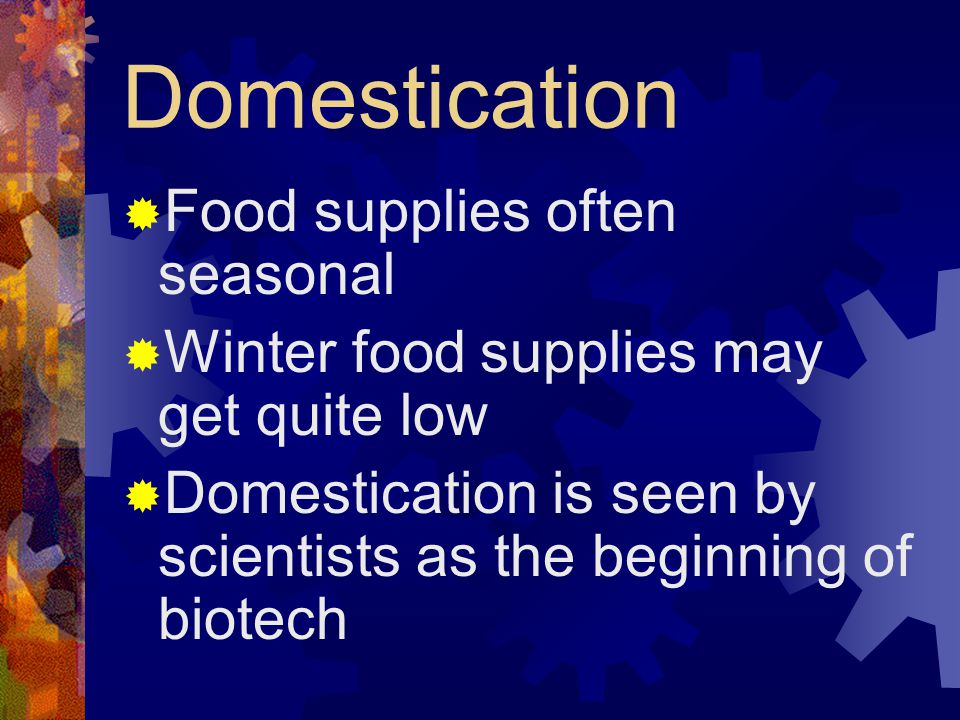 Domestication

Food supplies often seasonal

Winter food supplies may get quite low

Domestication is seen by scientists as the beginning of biotech